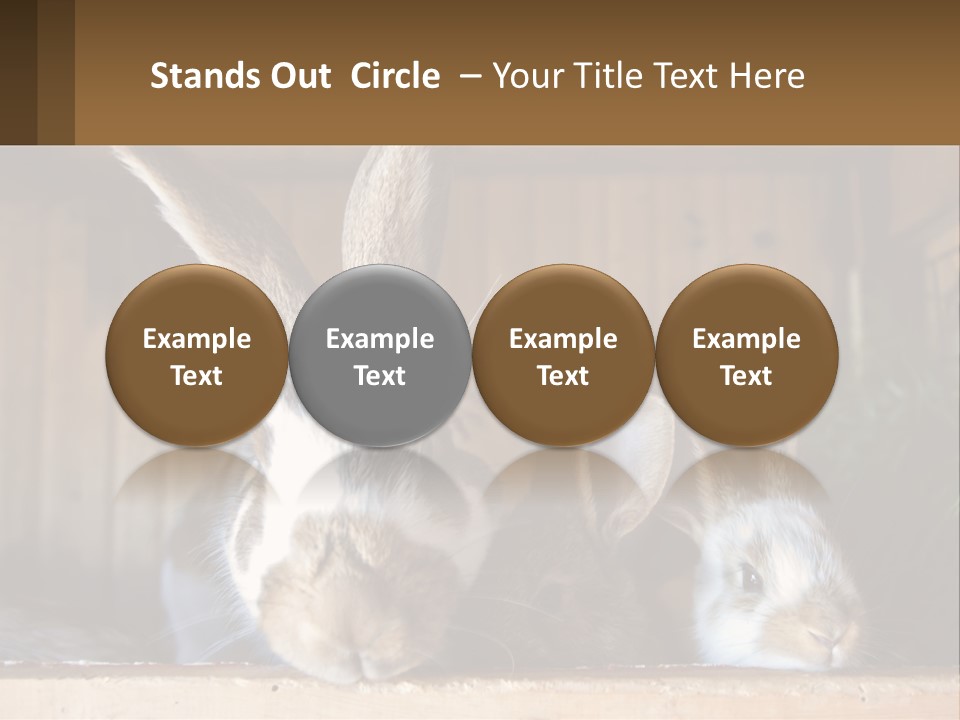 Stands Out Circle – Your Title Text Here

Example Text

Example Text

Example Text

Example Text